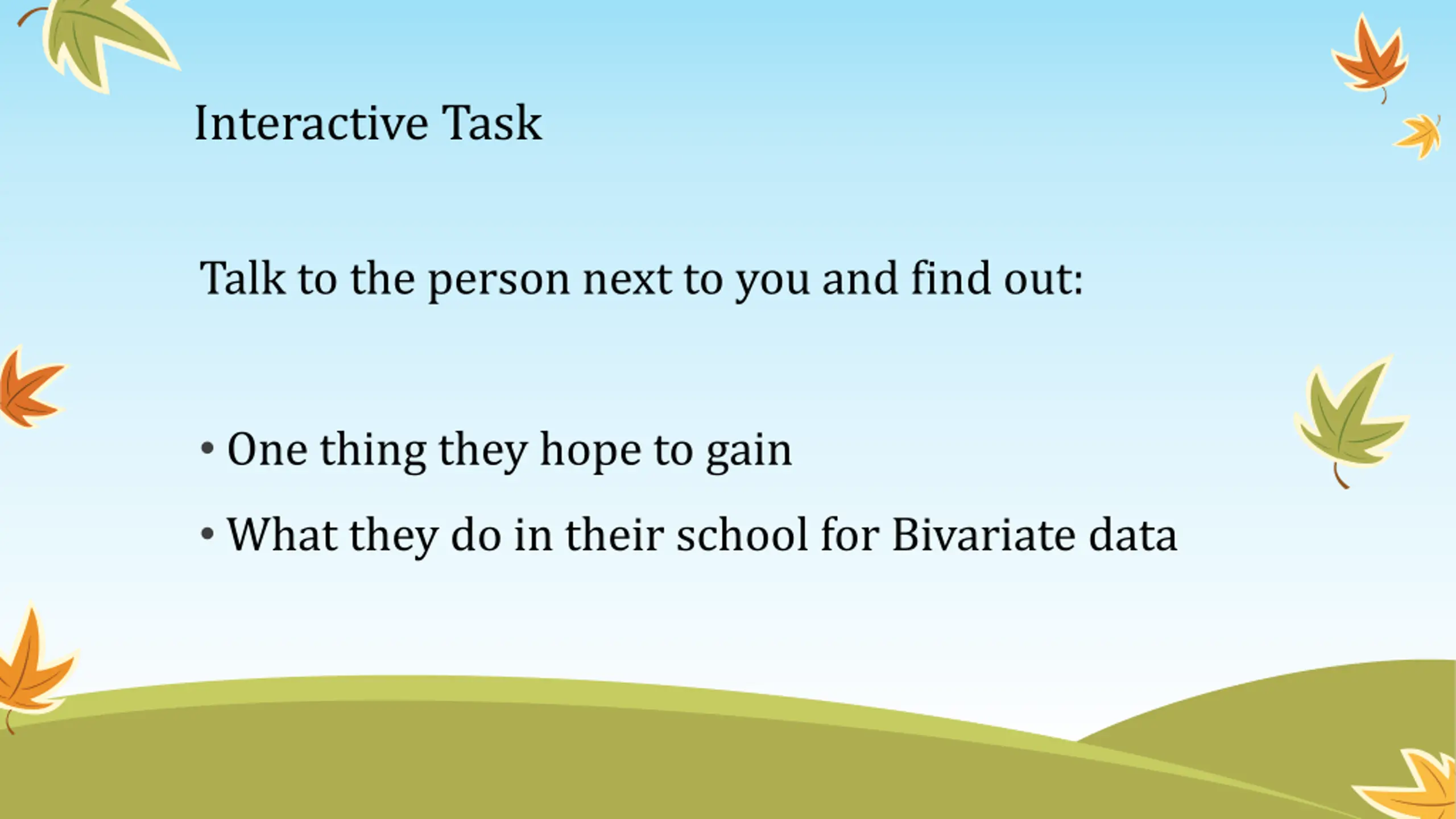 Interactive Task

Talk to the person next to you and find out:

• One thing they hope to gain
• What they do in their school for Bivariate data